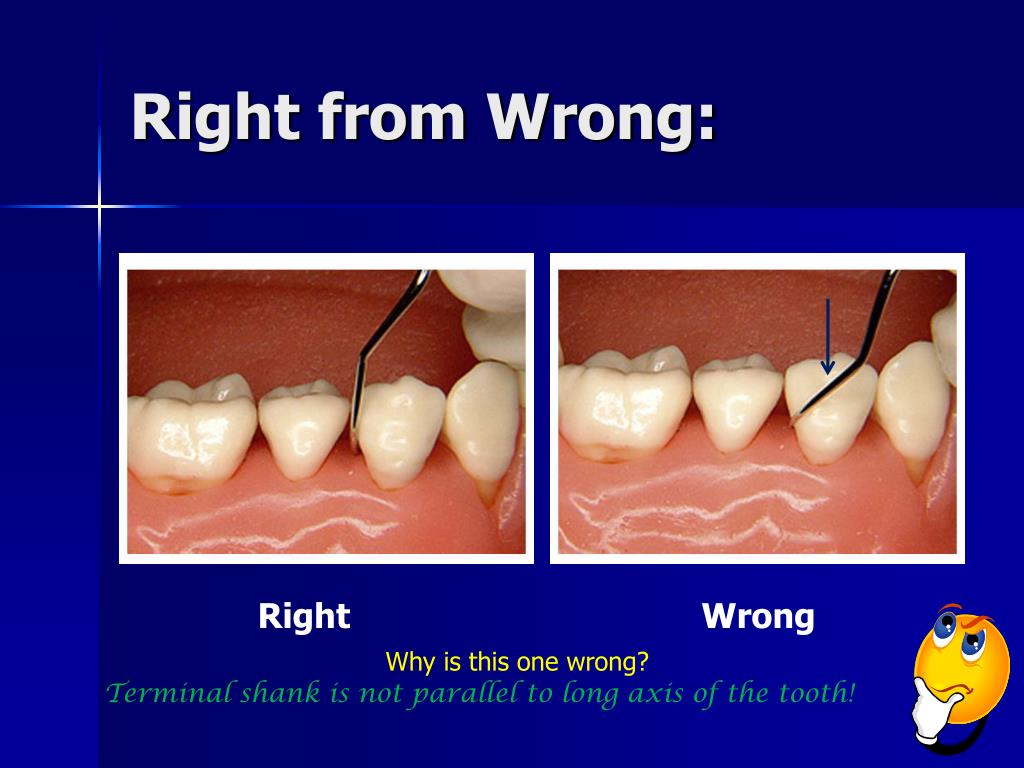 Right from Wrong:

Right

Wrong

Why is this one wrong?

Terminal shank is not parallel to long axis of the tooth!